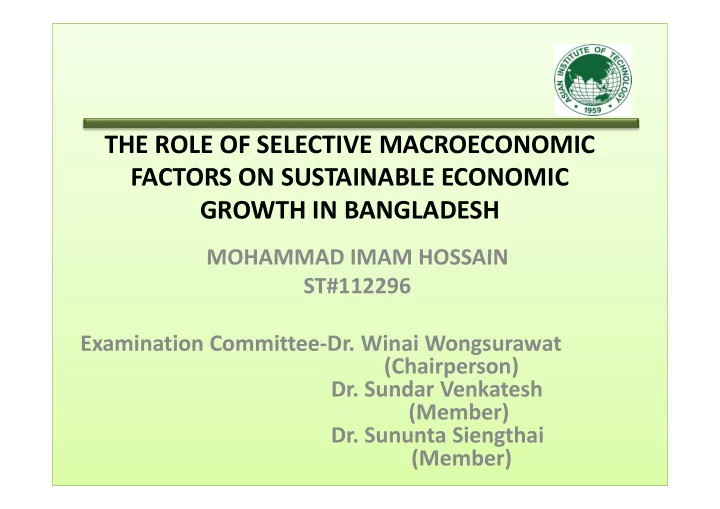 ASIAN INSTITUTE OF TECHNOLOGY
1959

THE ROLE OF SELECTIVE MACROECONOMIC FACTORS ON SUSTAINABLE ECONOMIC GROWTH IN BANGLADESH

MOHAMMAD IMAM HOSSAIN
ST#112296

Examination Committee-Dr. Winai Wongsurawat
(Chairperson)
Dr. Sundar Venkatesh
(Member)
Dr. Sununta Siengthai
(Member)